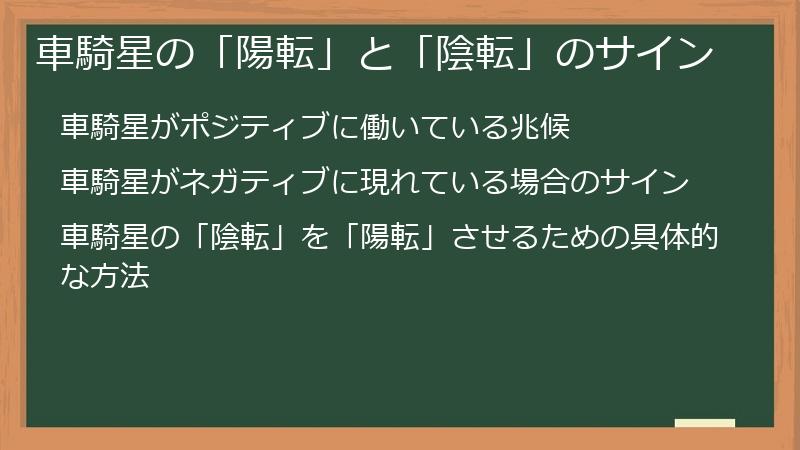 車騎星の「陽転」と「陰転」のサイン

車騎星がポジティブに働いている兆候

車騎星がネガティブに現れている場合のサイン

車騎星の「陰転」を「陽転」させるための具体的な方法